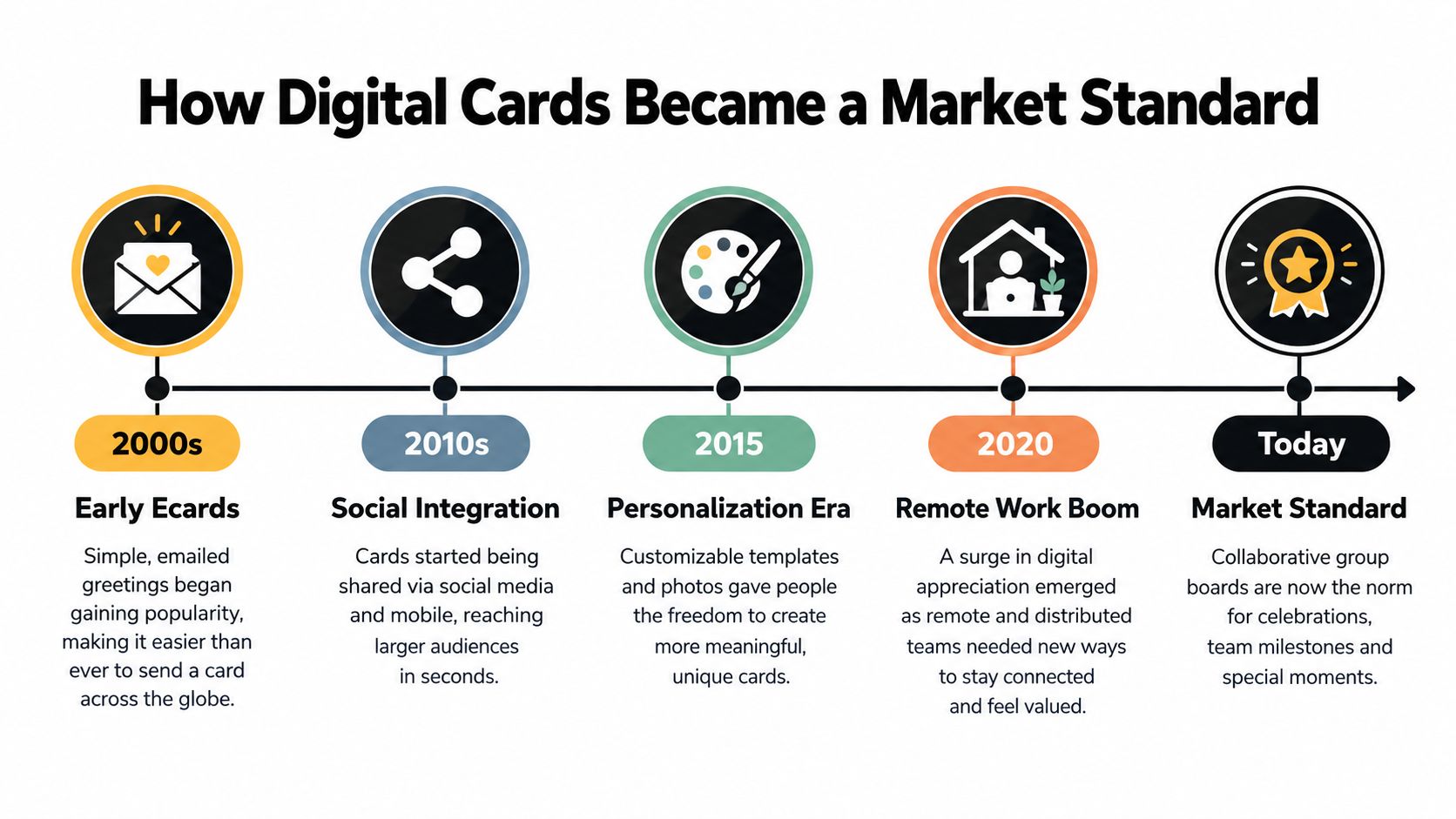 How Digital Cards Became a Market Standard

2000s

Early Ecards

Simple, emailed greetings began gaining popularity, making it easier than ever to send a card across the globe.

2010s

Social Integration

Cards started being shared via social media and mobile, reaching larger audiences in seconds.

2015

Personalization Era

Customizable templates and photos gave people the freedom to create more meaningful, unique cards.

2020

Remote Work Boom

A surge in digital appreciation emerged as remote and distributed teams needed new ways to stay connected and feel valued.

Today

Market Standard

Collaborative group boards are now the norm for celebrations, team milestones and special moments.